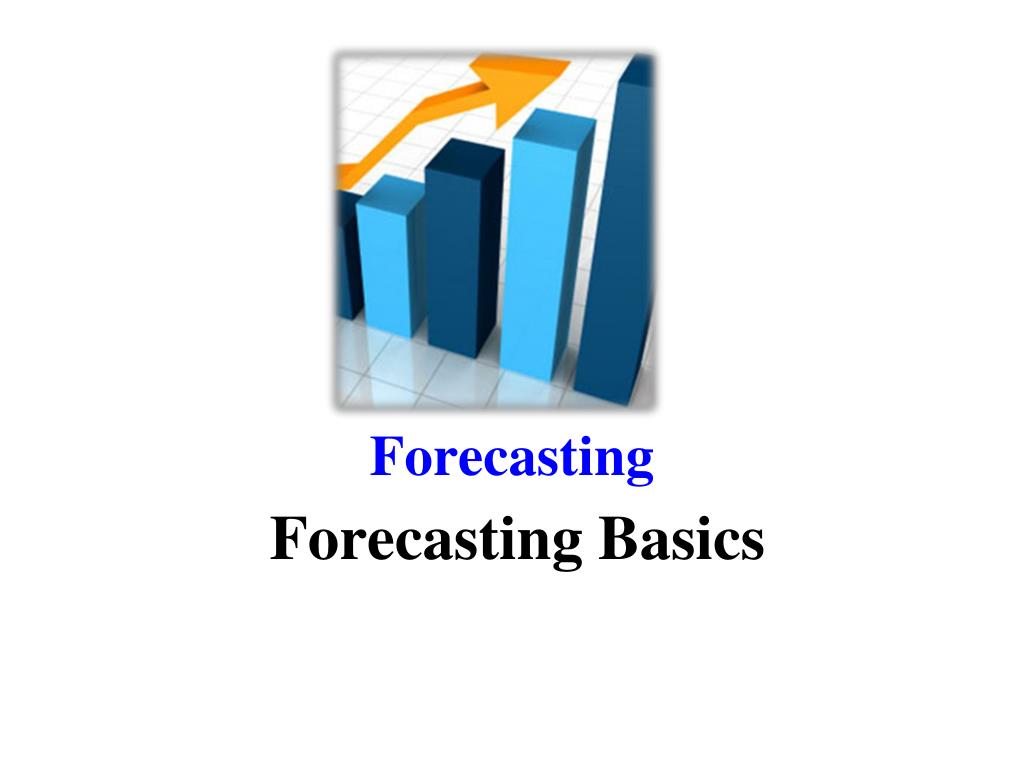 Forecasting

Forecasting Basics